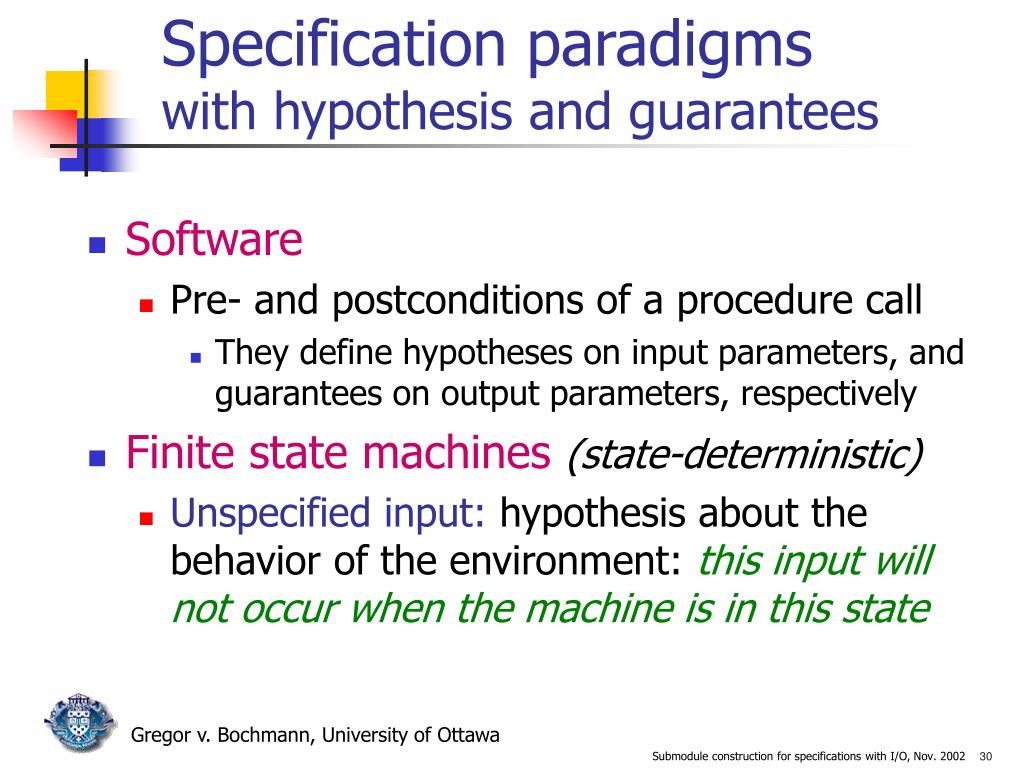 Specification paradigms
with hypothesis and guarantees

Software
Pre- and postconditions of a procedure call
They define hypotheses on input parameters, and guarantees on output parameters, respectively

Finite state machines (state-deterministic)
Unspecified input: hypothesis about the behavior of the environment: this input will not occur when the machine is in this state

Gregor v. Bochmann, University of Ottawa

Submodule construction for specifications with I/O, Nov. 2002 30